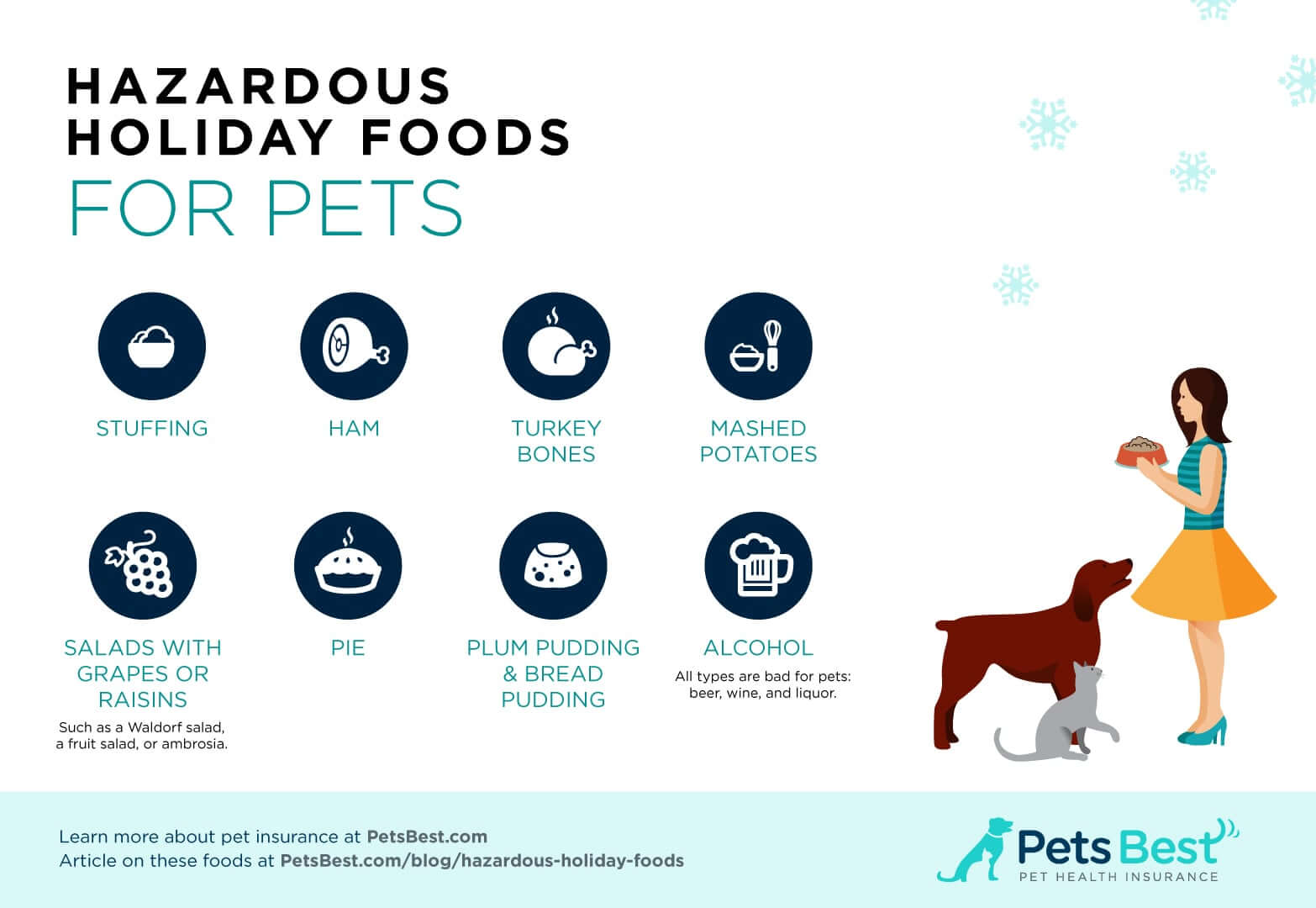 HAZARDOUS HOLIDAY FOODS
FOR PETS

STUFFING

HAM

TURKEY BONES

MASHED POTATOES

SALADS WITH GRAPES OR RAISINS
Such as a Waldorf salad, a fruit salad, or ambrosia.

PIE

PLUM PUDDING & BREAD PUDDING

ALCOHOL
All types are bad for pets: beer, wine, and liquor.

Learn more about pet insurance at PetsBest.com
Article on these foods at PetsBest.com/blog/hazardous-holiday-foods

Pets Best
PET HEALTH INSURANCE